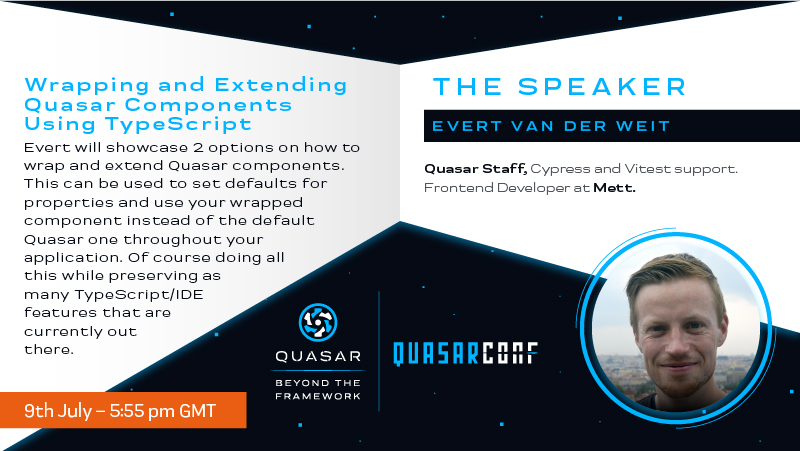 Wrapping and Extending Quasar Components Using TypeScript

Evert will showcase 2 options on how to wrap and extend Quasar components. This can be used to set defaults for properties and use your wrapped component instead of the default Quasar one throughout your application. Of course doing all this while preserving as many TypeScript/IDE features that are currently out there.

9th July – 5:55 pm GMT

QUASAR

BEYOND THE FRAMEWORK

QUASARCONF

THE SPEAKER

EVERT VAN DER WEIT

Quasar Staff, Cypress and Vitest support. Frontend Developer at Mett.